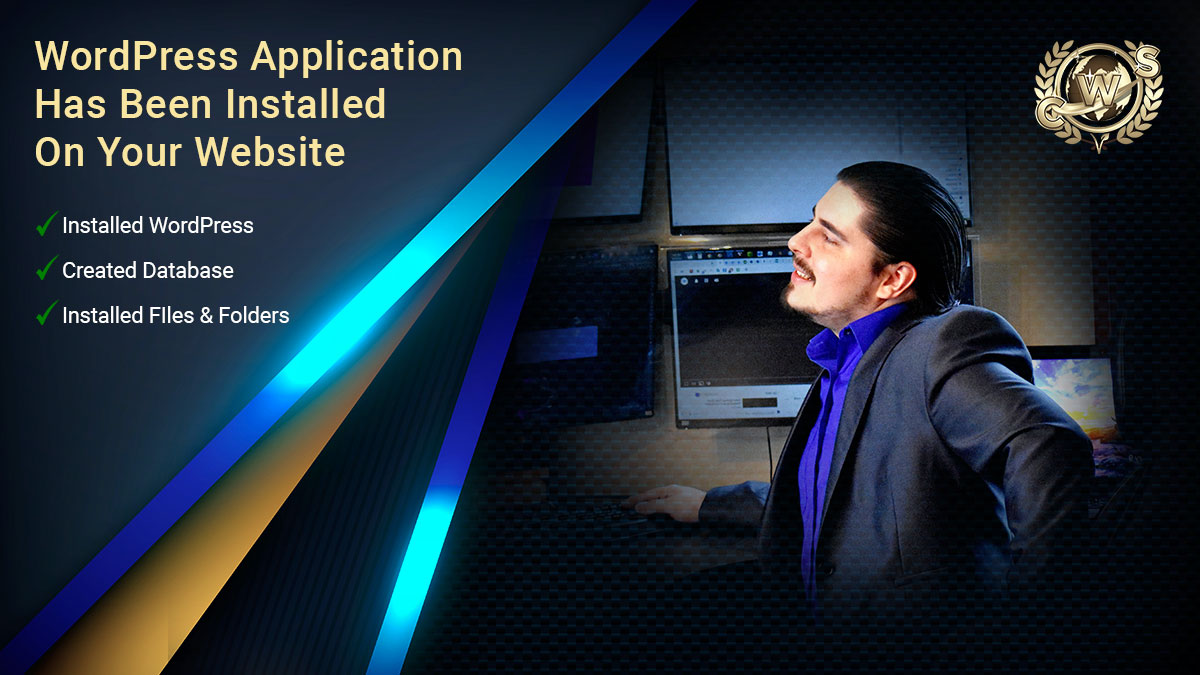 WordPress Application Has Been Installed On Your Website

✓ Installed WordPress
✓ Created Database
✓ Installed FIles & Folders

C W S